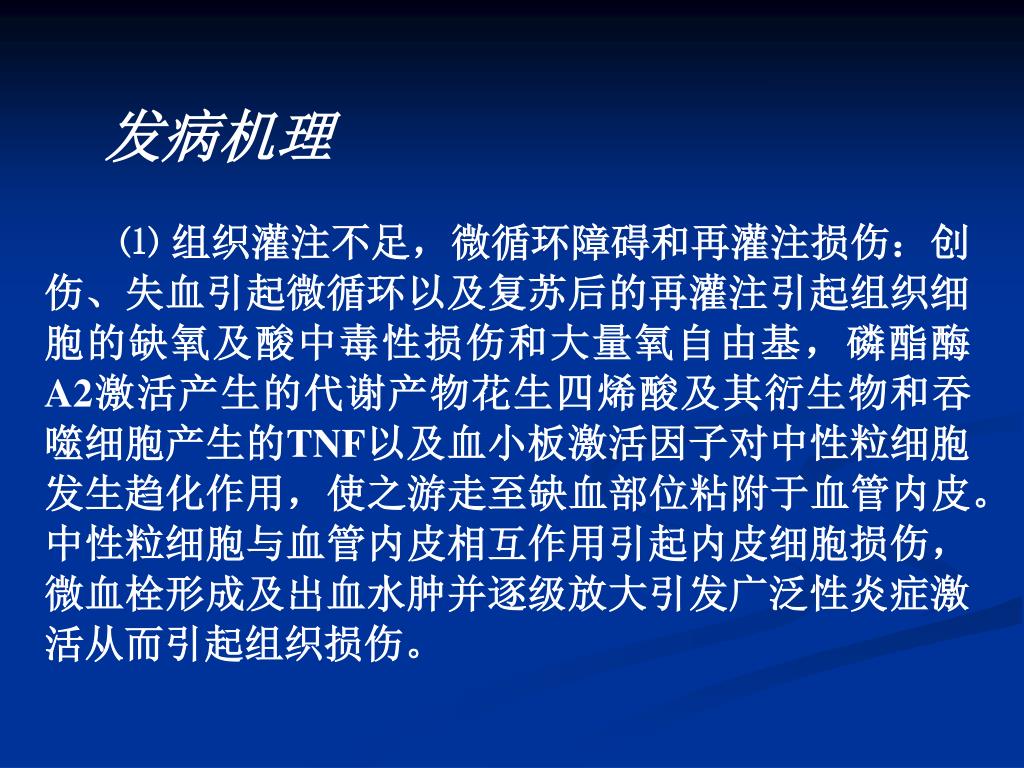 发病机理

⑴ 组织灌注不足，微循环障碍和再灌注损伤：创伤、失血引起微循环以及复苏后的再灌注引起组织细胞的缺氧及酸中毒性损伤和大量氧自由基，磷酯酶A2激活产生的代谢产物花生四烯酸及其衍生物和吞噬细胞产生的TNF以及血小板激活因子对中性粒细胞发生趋化作用，使之游走至缺血部位粘附于血管内皮。中性粒细胞与血管内皮相互作用引起内皮细胞损伤，微血栓形成及出血水肿并逐级放大引发广泛性炎症激活从而引起组织损伤。